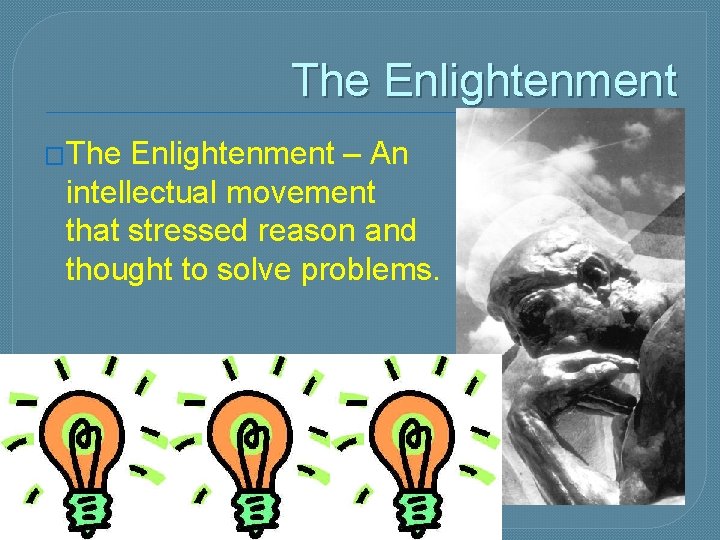 The Enlightenment

□The Enlightenment – An intellectual movement that stressed reason and thought to solve problems.